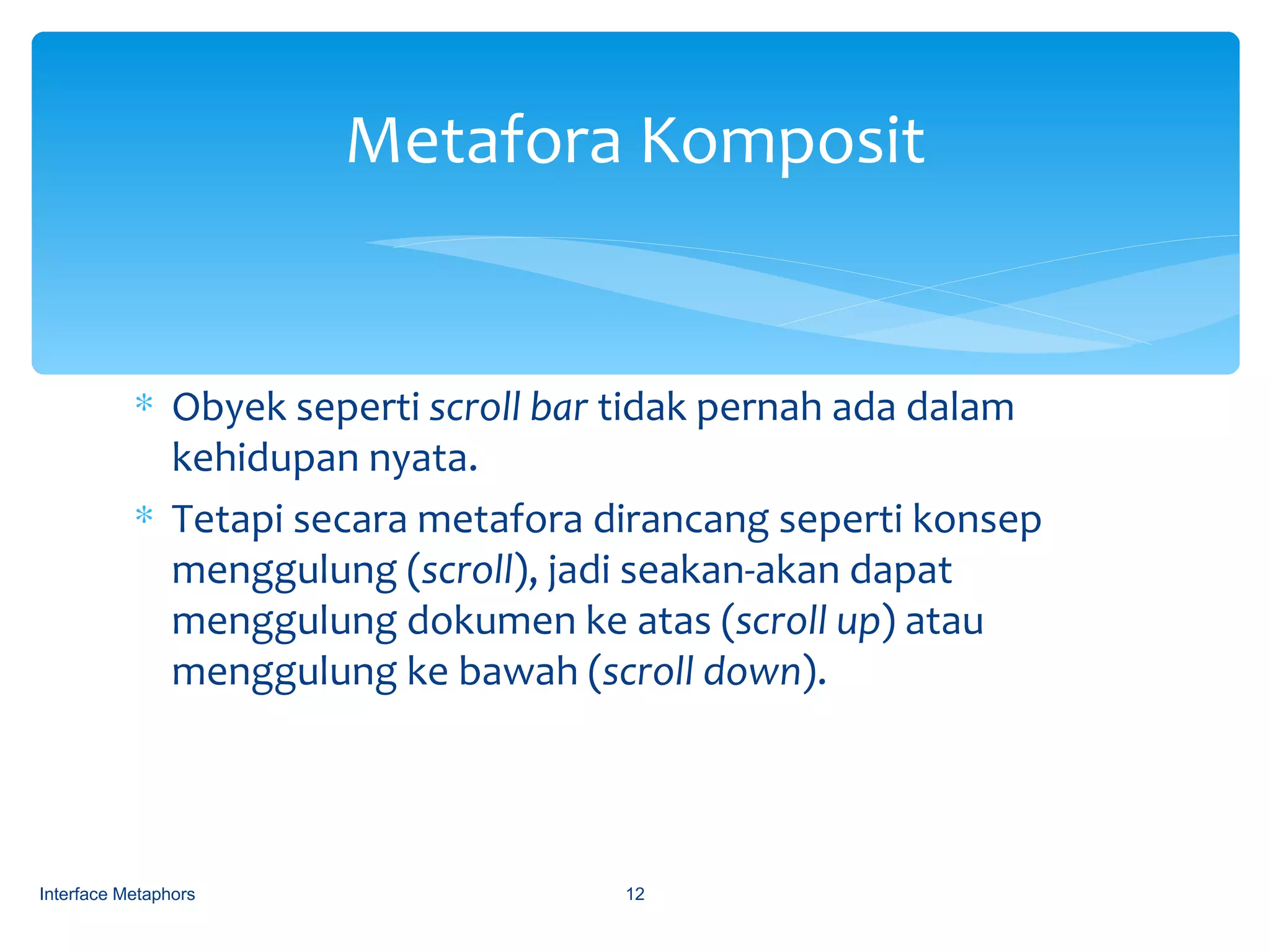 Metafora Komposit

* Obyek seperti scroll bar tidak pernah ada dalam kehidupan nyata.
* Tetapi secara metafora dirancang seperti konsep menggulung (scroll), jadi seakan-akan dapat menggulung dokumen ke atas (scroll up) atau menggulung ke bawah (scroll down).

Interface Metaphors 12